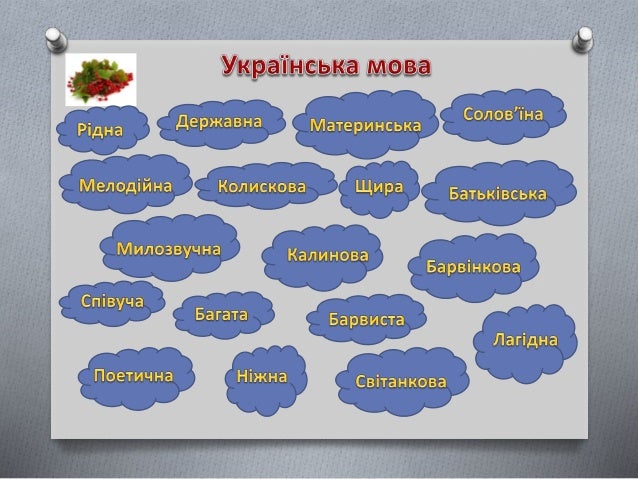 Українська мова

Рідна

Державна

Материнська

Солов'їна

Мелодійна

Колискова

Щира

Батьківська

Милозвучна

Калинова

Барвінкова

Співуча

Багата

Барвиста

Лагідна

Поетична

Ніжна

Світанкова